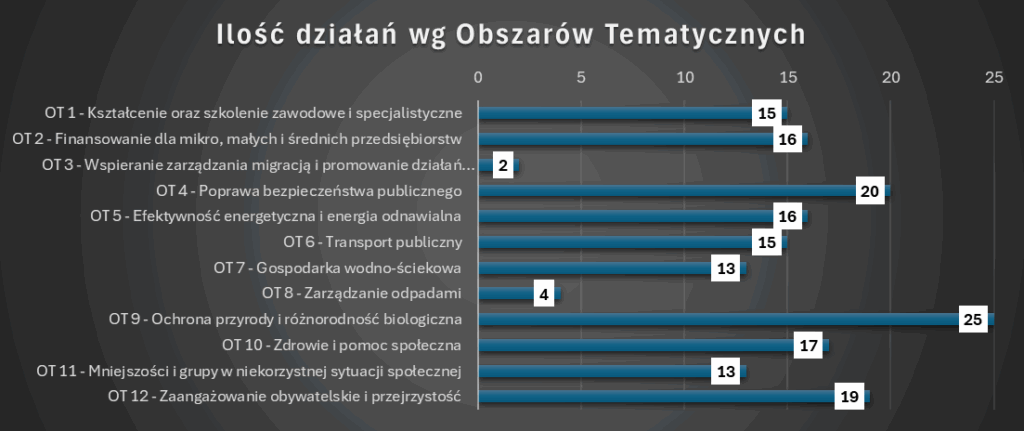 Ilość działań wg Obszarów Tematycznych

0 5 10 15 20 25

OT 1 - Kształcenie oraz szkolenie zawodowe i specjalistyczne 15
OT 2 - Finansowanie dla mikro, małych i średnich przedsiębiorstw 16
OT 3 - Wspieranie zarządzania migracją i promowanie działań... 2
OT 4 - Poprawa bezpieczeństwa publicznego 20
OT 5 - Efektywność energetyczna i energia odnawialna 16
OT 6 - Transport publiczny 15
OT 7 - Gospodarka wodno-ściekowa 13
OT 8 - Zarządzanie odpadami 4
OT 9 - Ochrona przyrody i różnorodność biologiczna 25
OT 10 - Zdrowie i pomoc społeczna 17
OT 11 - Mniejszości i grupy w niekorzystnej sytuacji społecznej 13
OT 12 - Zaangażowanie obywatelskie i przejrzystość 19